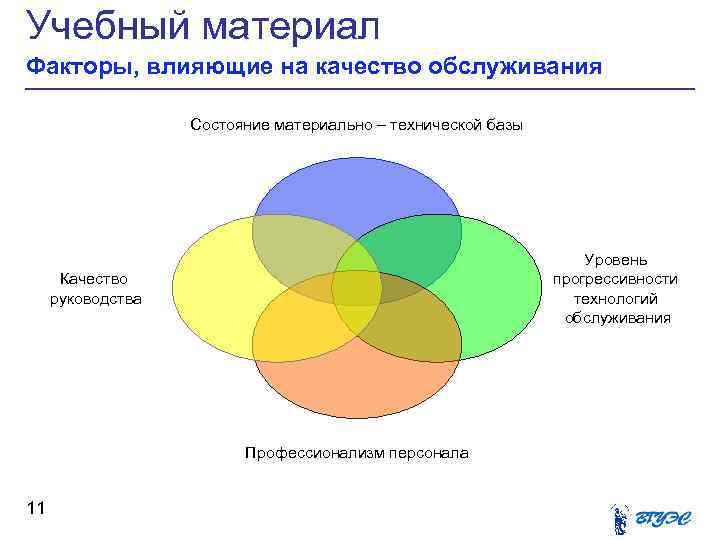 Учебный материал

Факторы, влияющие на качество обслуживания

Состояние материально – технической базы

Качество руководства

Уровень прогрессивности технологий обслуживания

Профессионализм персонала

11

ВГУЭС